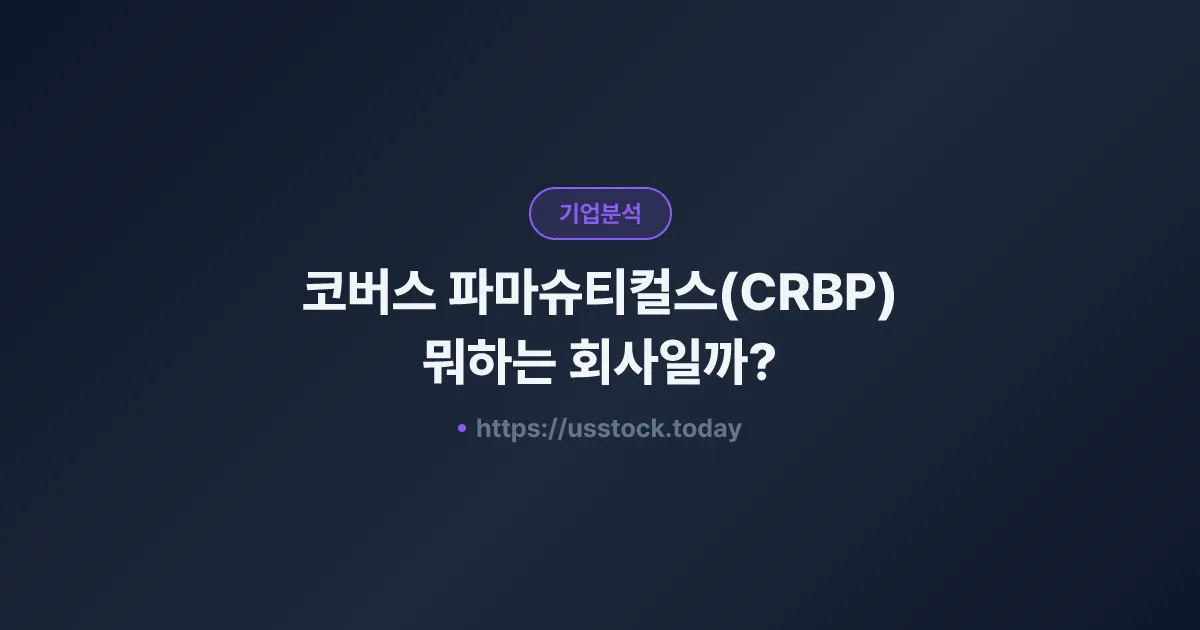 기업분석

코버스 파마슈티컬스(CRBP)
뭐하는 회사일까?

• https://usstock.today